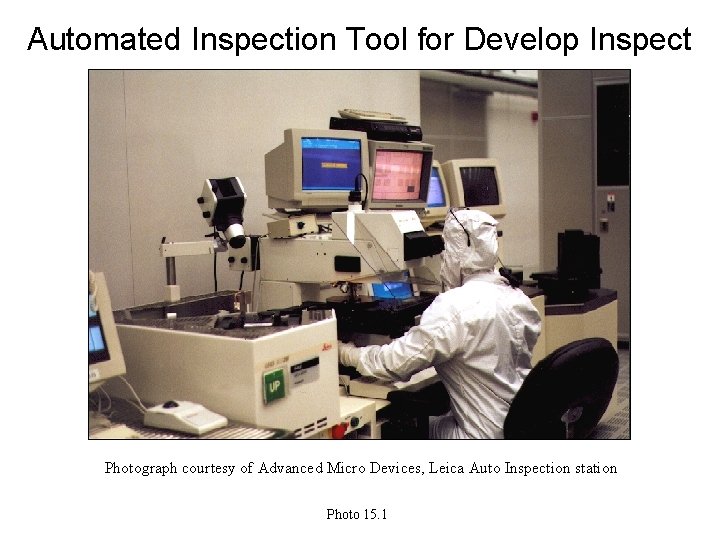 Automated Inspection Tool for Develop Inspect

UP

Photograph courtesy of Advanced Micro Devices, Leica Auto Inspection station

Photo 15.1